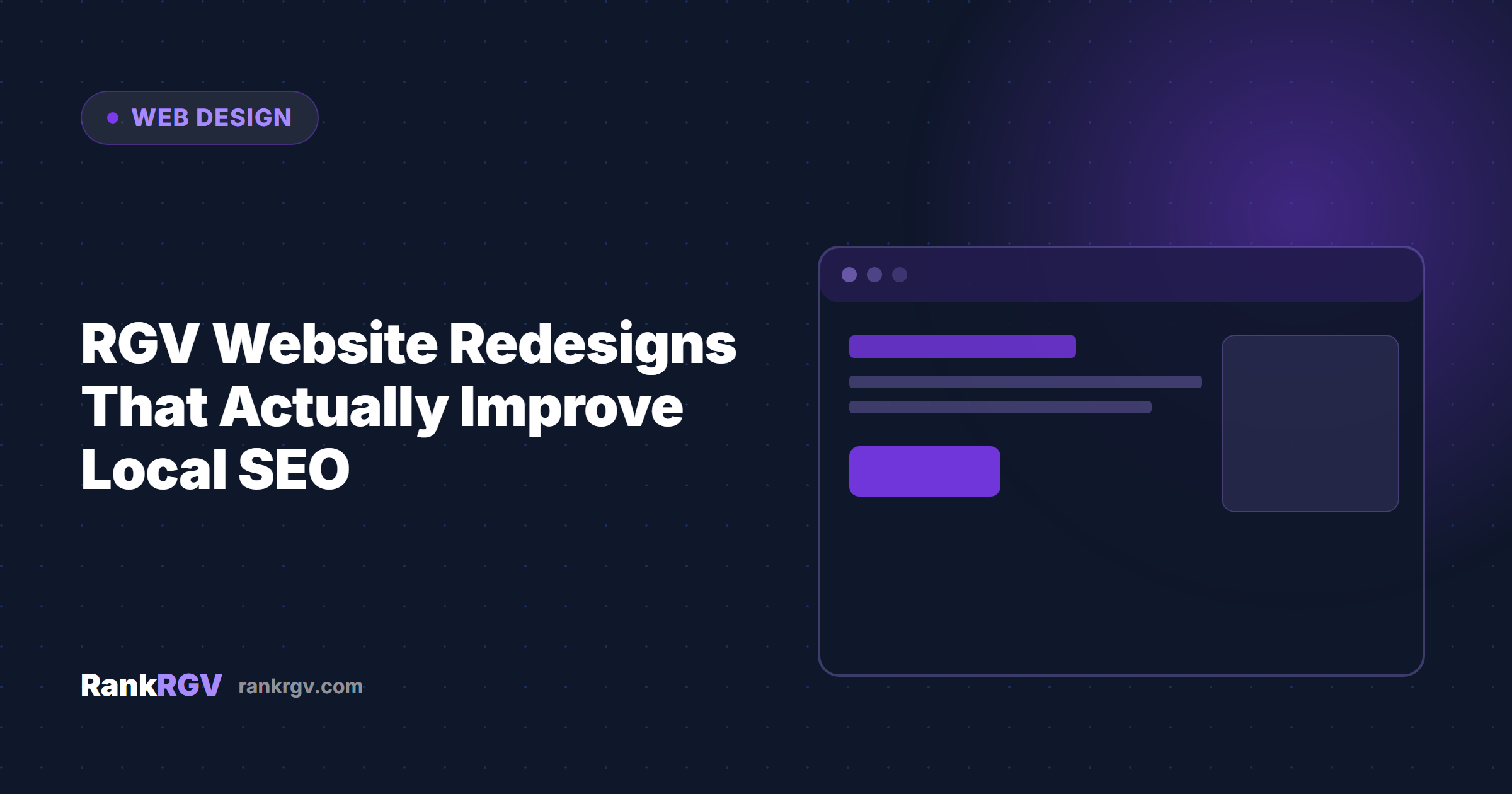 WEB DESIGN

RGV Website Redesigns That Actually Improve Local SEO

RankRGV rankrgv.com